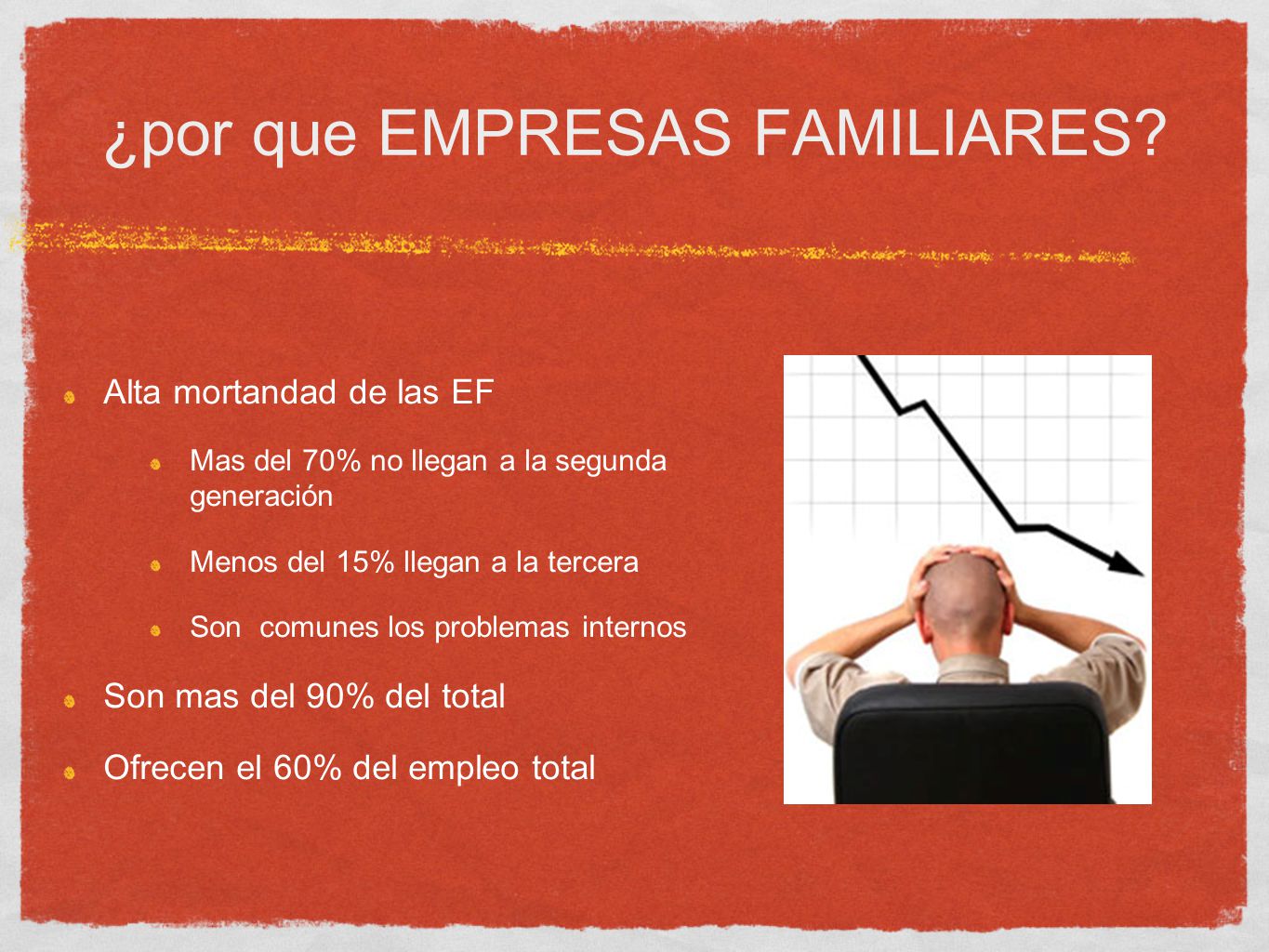 ¿por que EMPRESAS FAMILIARES?

Alta mortandad de las EF

Mas del 70% no llegan a la segunda generación

Menos del 15% llegan a la tercera

Son comunes los problemas internos

Son mas del 90% del total

Ofrecen el 60% del empleo total